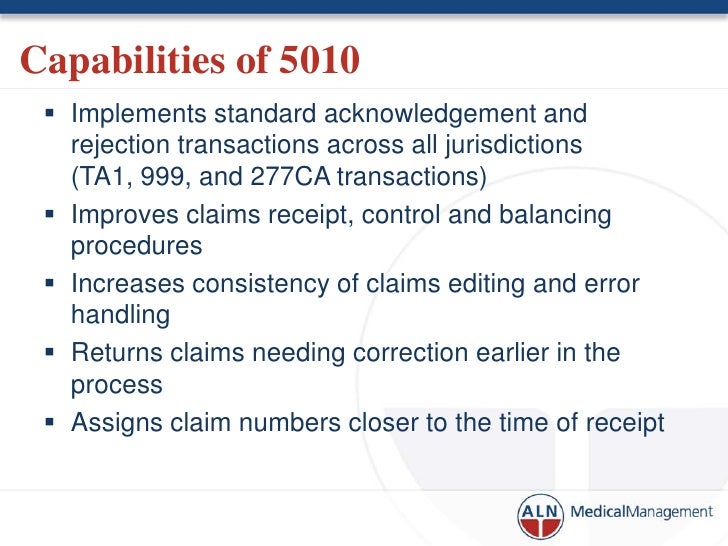 Capabilities of 5010

▪ Implements standard acknowledgement and rejection transactions across all jurisdictions (TA1, 999, and 277CA transactions)

▪ Improves claims receipt, control and balancing procedures

▪ Increases consistency of claims editing and error handling

▪ Returns claims needing correction earlier in the process

▪ Assigns claim numbers closer to the time of receipt

ALN MedicalManagement